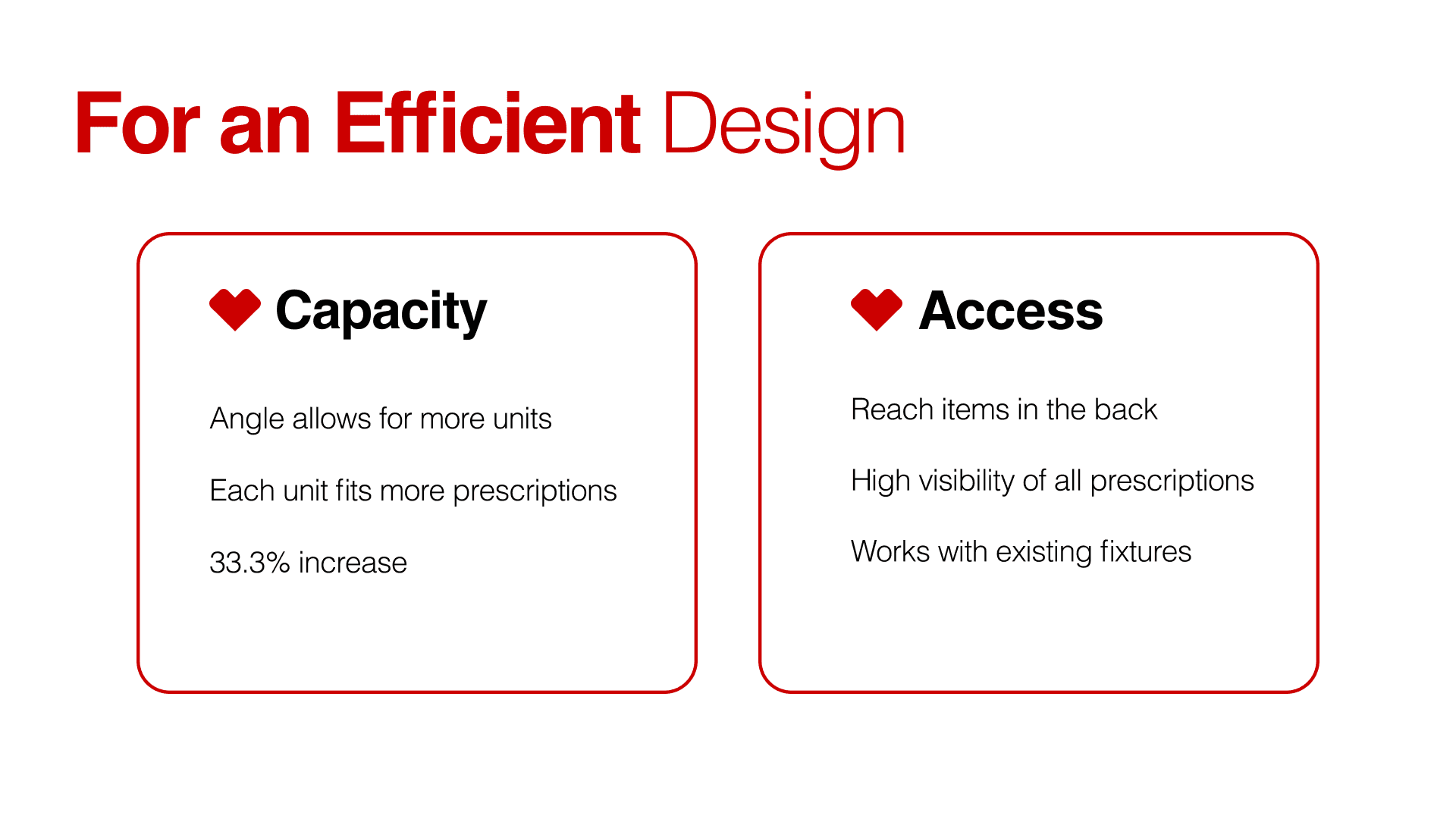 For an Efficient Design

Capacity

Angle allows for more units

Each unit fits more prescriptions

33.3% increase

Access

Reach items in the back

High visibility of all prescriptions

Works with existing fixtures